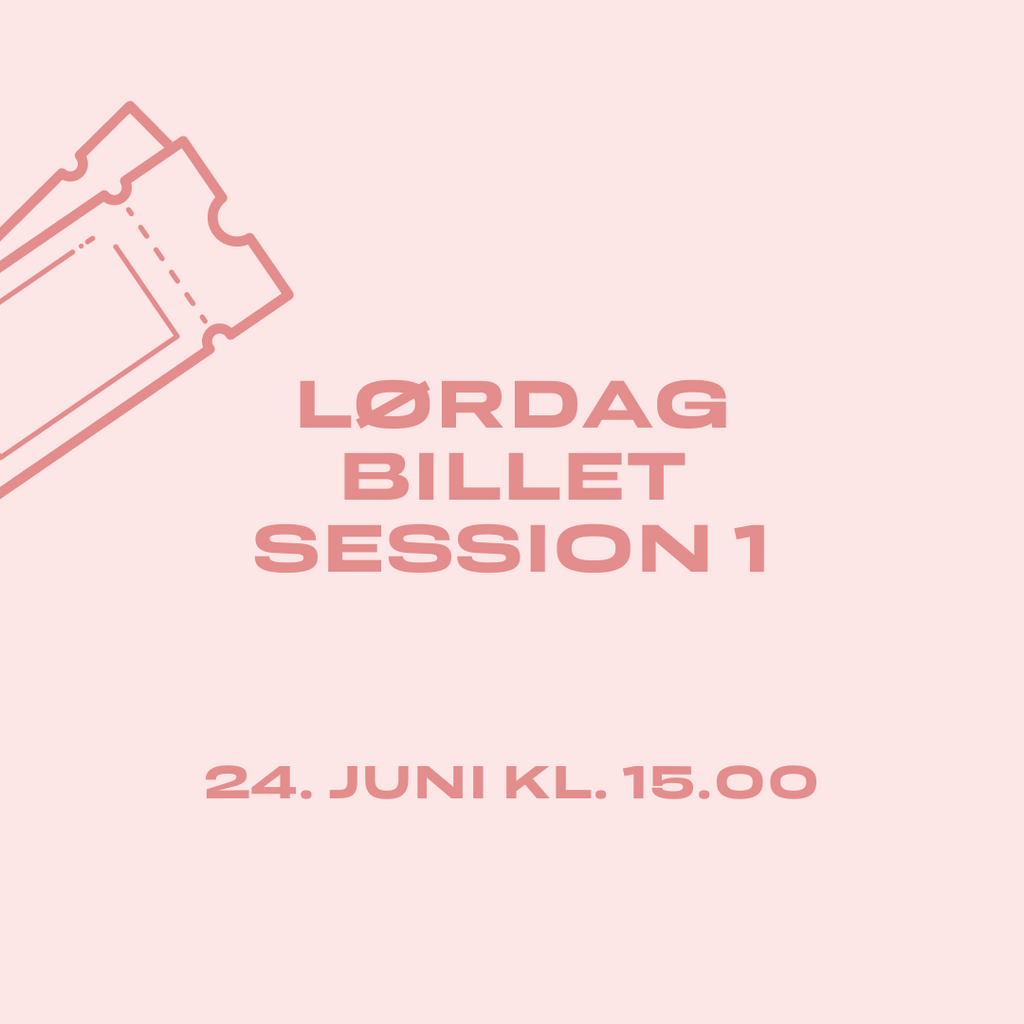 LØRDAG
BILLET
SESSION 1

24. JUNI KL. 15.00